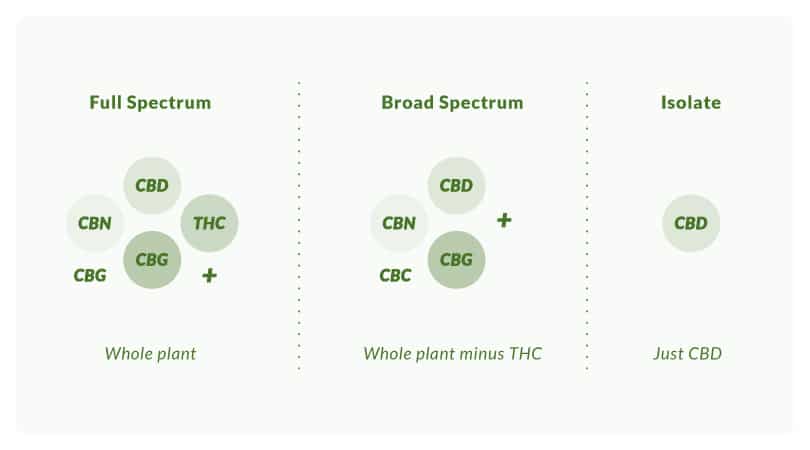 Full Spectrum

CBD
CBN
THC
CBG
CBG
+

Whole plant

Broad Spectrum

CBD
CBN
+
CBG
CBC

Whole plant minus THC

Isolate

CBD

Just CBD